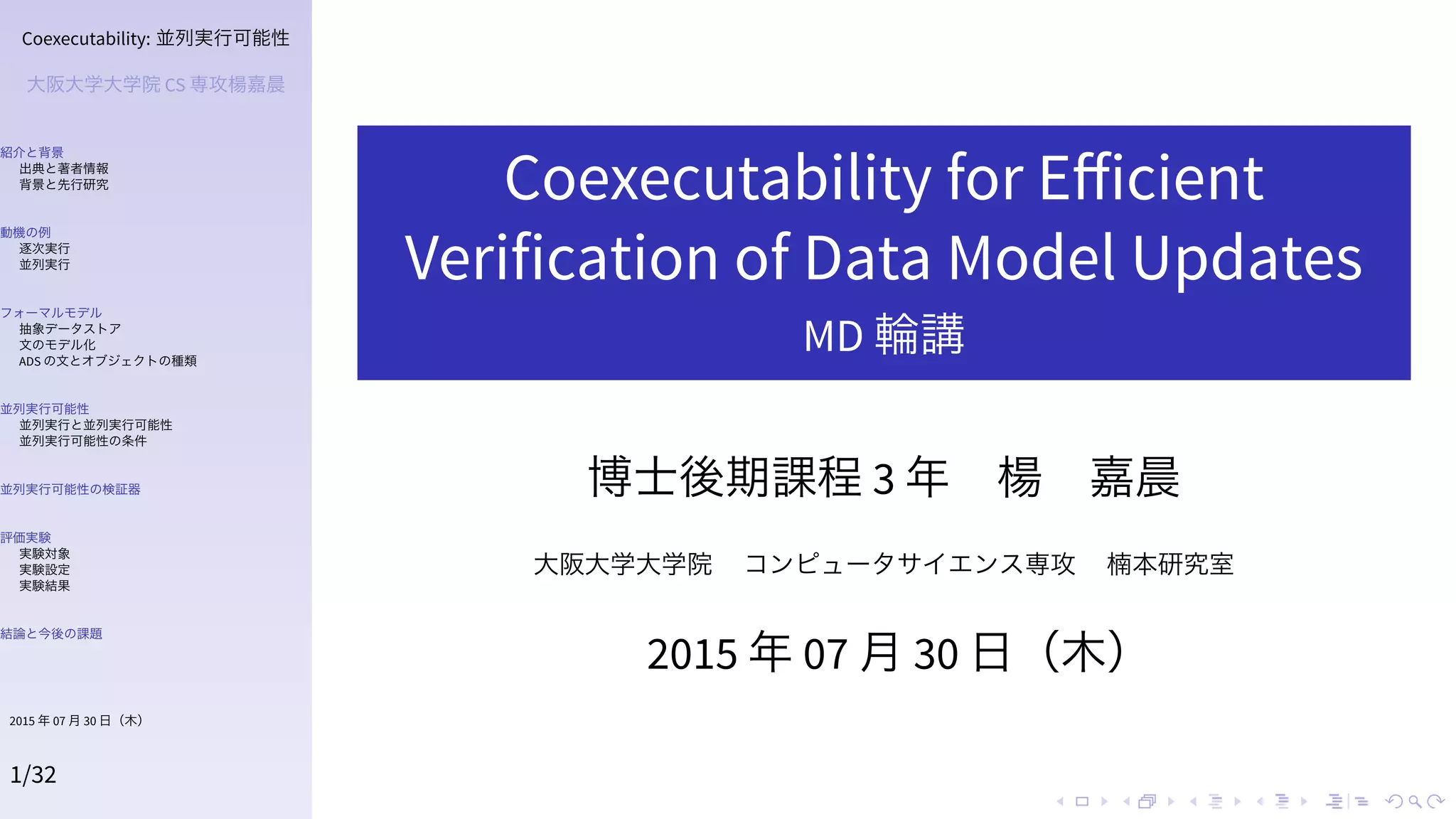 Coexecutability: 並列実行可能性

大阪大学大学院 CS 専攻楊嘉晨

紹介と背景
出典と著者情報
背景と先行研究

動機の例
逐次実行
並列実行

フォーマルモデル
抽象データストア
文のモデル化
ADS の文とオブジェクトの種類

並列実行可能性
並列実行と並列実行可能性
並列実行可能性の条件

並列実行可能性の検証器

評価実験
実験対象
実験設定
実験結果

結論と今後の課題

2015 年 07 月 30 日（木）

1/32

Coexecutability for Efficient Verification of Data Model Updates
MD 輪講

博士後期課程 3 年　楊　嘉晨

大阪大学大学院　コンピュータサイエンス専攻　楠本研究室

2015 年 07 月 30 日（木）